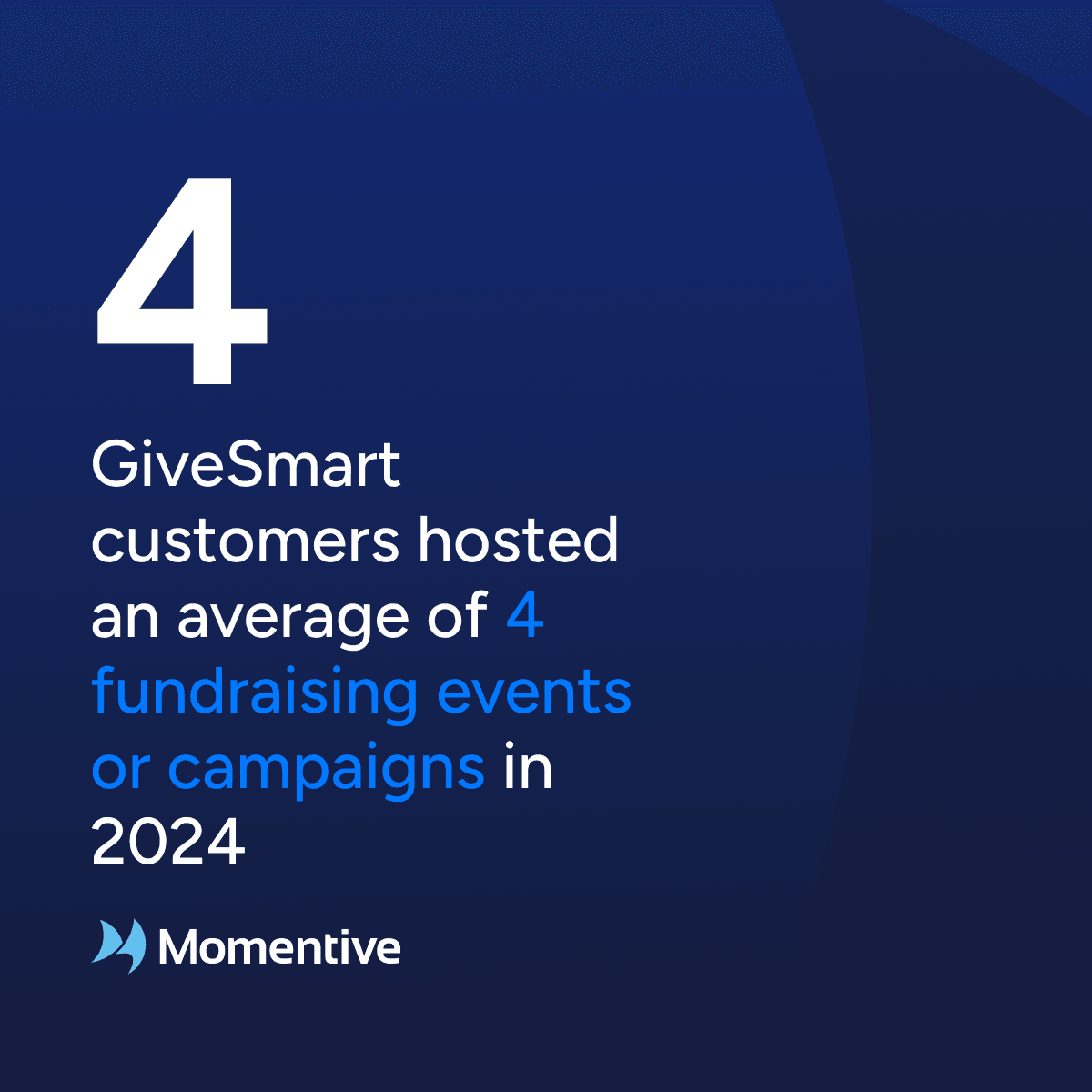 4

GiveSmart customers hosted an average of 4 fundraising events or campaigns in 2024

Momentive